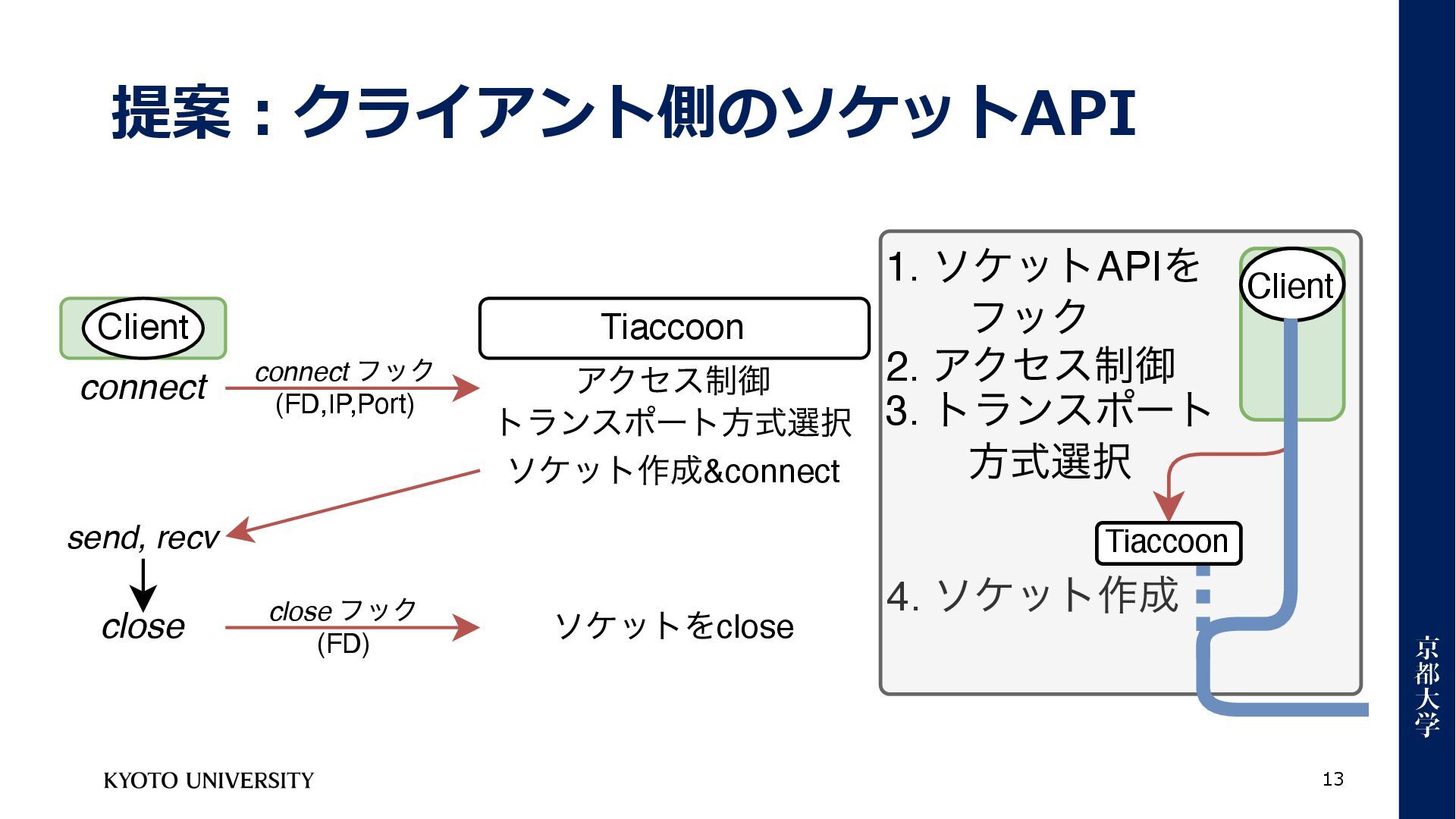 提案：クライアント側のソケットAPI

Client

connect

connect フック
(FD,IP,Port)

Tiaccoon

アクセス制御
トランスポート方式選択
ソケット作成&connect

send, recv

close

close フック
(FD)

ソケットをclose

1. ソケットAPIをフック
2. アクセス制御
3. トランスポート方式選択

Client

Tiaccoon

4. ソケット作成

京都大学

KYOTO UNIVERSITY

13